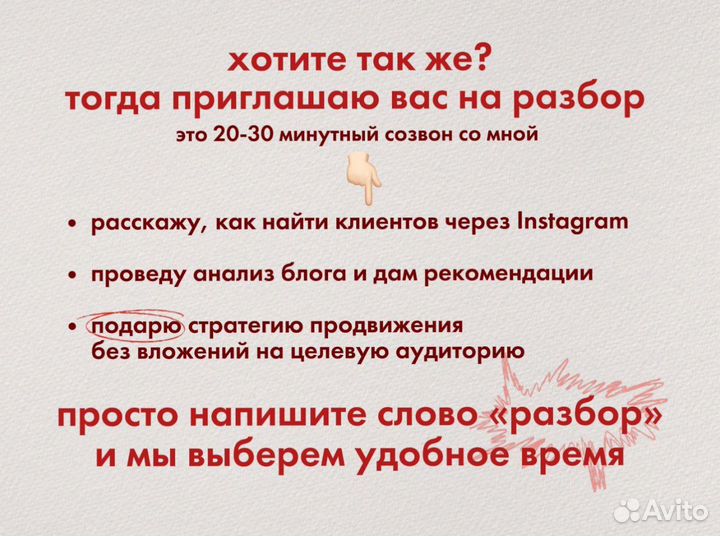 хотите так же?
тогда приглашаю вас на разбор
это 20-30 минутный созвон со мной

• расскажу, как найти клиентов через Instagram

• проведу анализ блога и дам рекомендации

• подарю стратегию продвижения без вложений на целевую аудиторию

просто напишите слово «разбор» и мы выберем удобное время

Avito